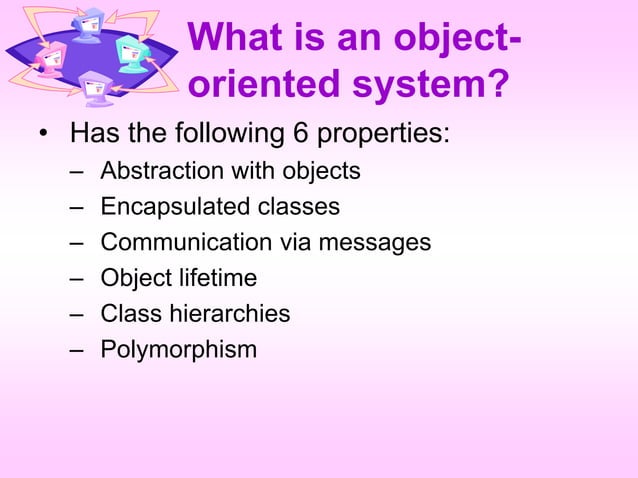 What is an object-oriented system?

• Has the following 6 properties:
– Abstraction with objects
– Encapsulated classes
– Communication via messages
– Object lifetime
– Class hierarchies
– Polymorphism